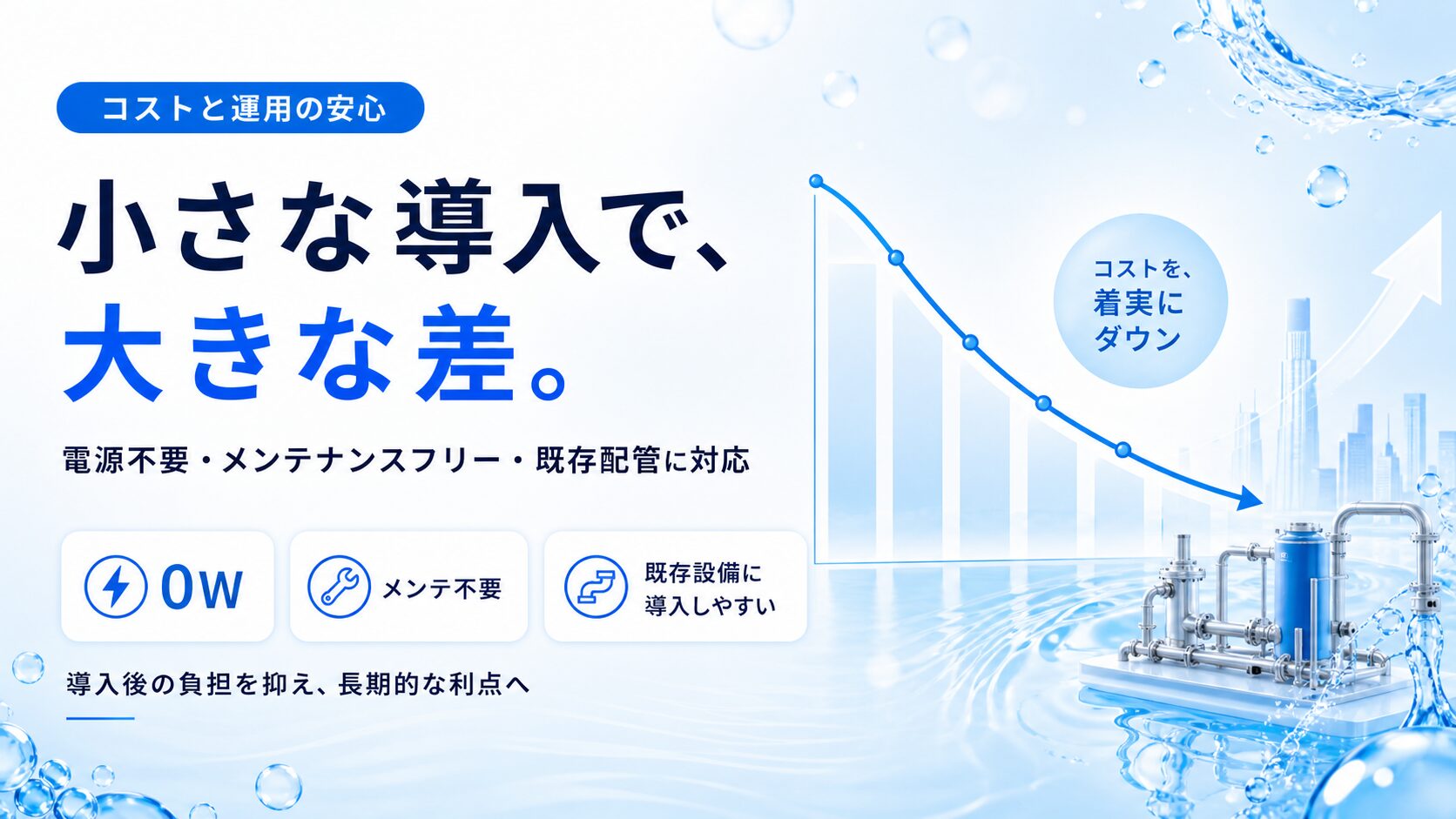 コストと運用の安心

小さな導入で、
大きな差。

電源不要・メンテナンスフリー・既存配管に対応

0W

メンテ不要

既存設備に
導入しやすい

導入後の負担を抑え、長期的な利点へ

コストを、
着実に
ダウン